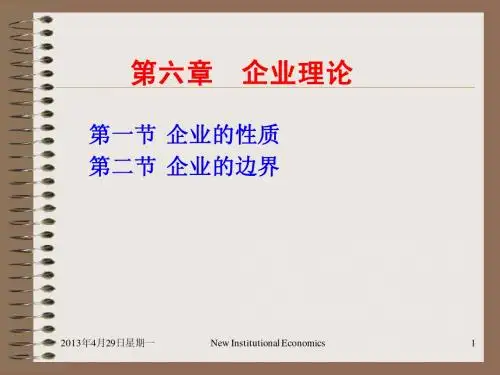 第六章 企业理论

第一节 企业的性质
第二节 企业的边界

2013年4月29日星期一 New Institutional Economics 1